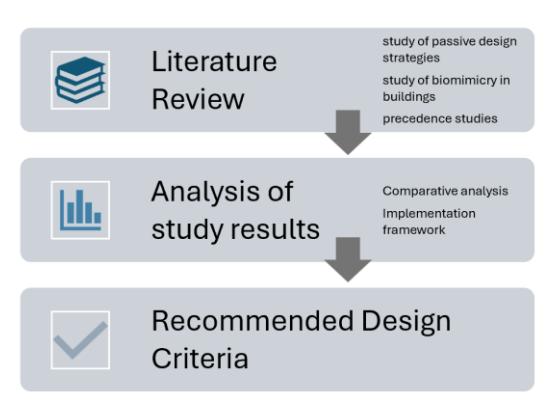 Literature Review

study of passive design strategies

study of biomimicry in buildings

precedence studies

Analysis of study results

Comparative analysis

Implementation framework

Recommended Design Criteria